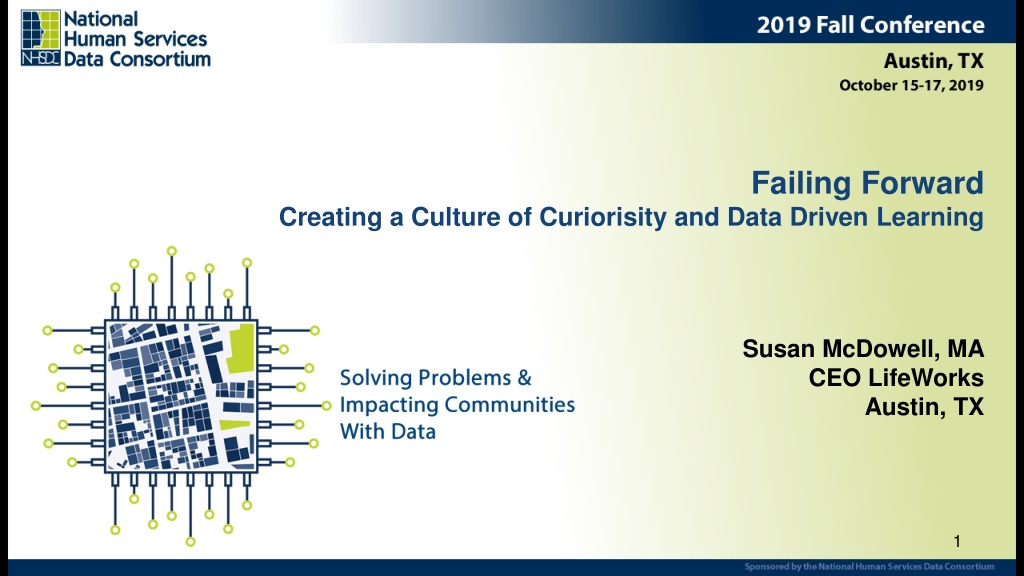 National Human Services Data Consortium

NHSDC

2019 Fall Conference

Austin, TX

October 15-17, 2019

Failing Forward

Creating a Culture of Curiorisity and Data Driven Learning

Solving Problems & Impacting Communities With Data

Susan McDowell, MA
CEO LifeWorks
Austin, TX

1

Sponsored by the National Human Services Data Consortium